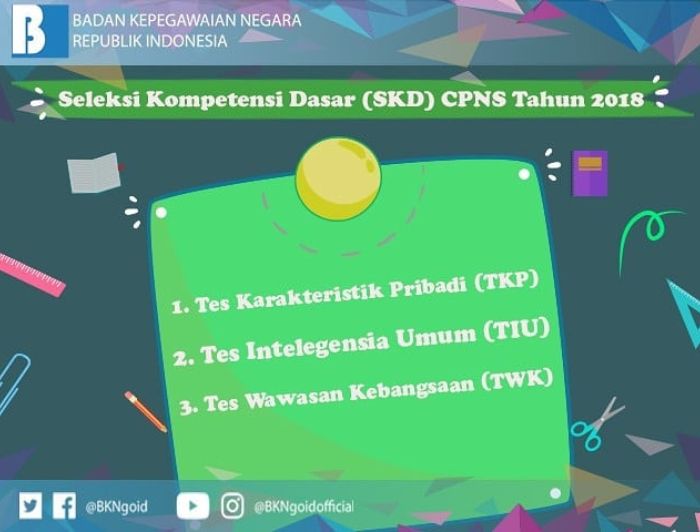 BADAN KEPEGAWAIAN NEGARA
REPUBLIK INDONESIA

Seleksi Kompetensi Dasar (SKD) CPNS Tahun 2018

1. Tes Karakteristik Pribadi (TKP)
2. Tes Intelegensia Umum (TIU)
3. Tes Wawasan Kebangsaan (TWK)

@BKNgoid @BKNgoidofficial